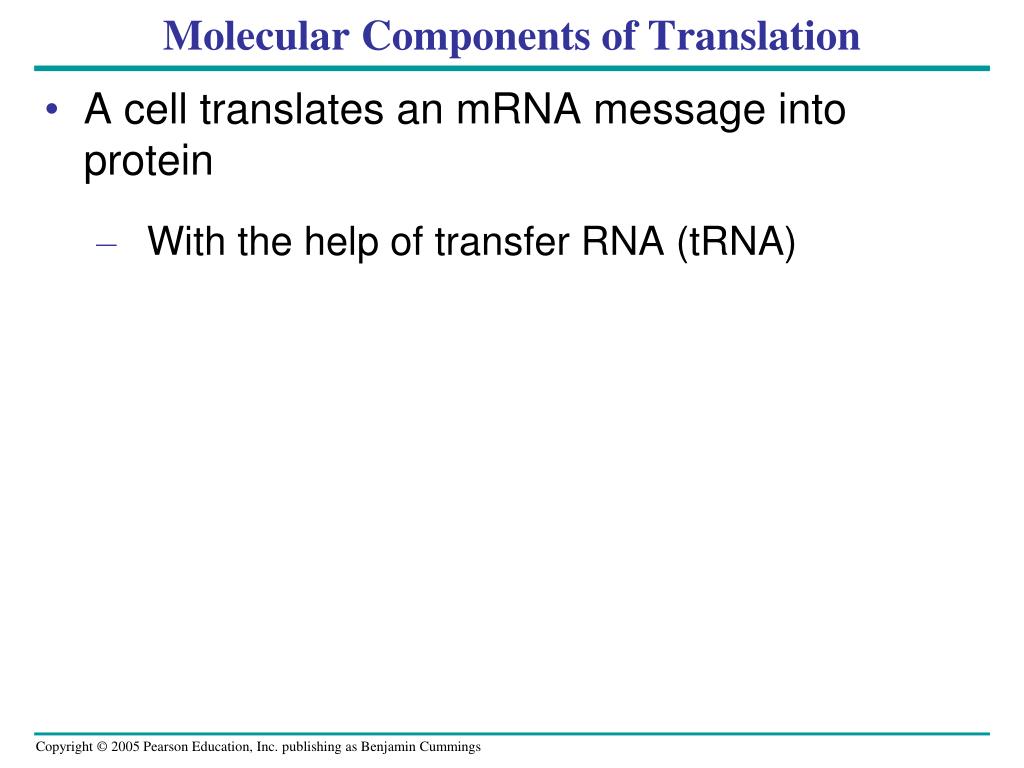 Molecular Components of Translation

• A cell translates an mRNA message into protein

– With the help of transfer RNA (tRNA)

Copyright © 2005 Pearson Education, Inc. publishing as Benjamin Cummings